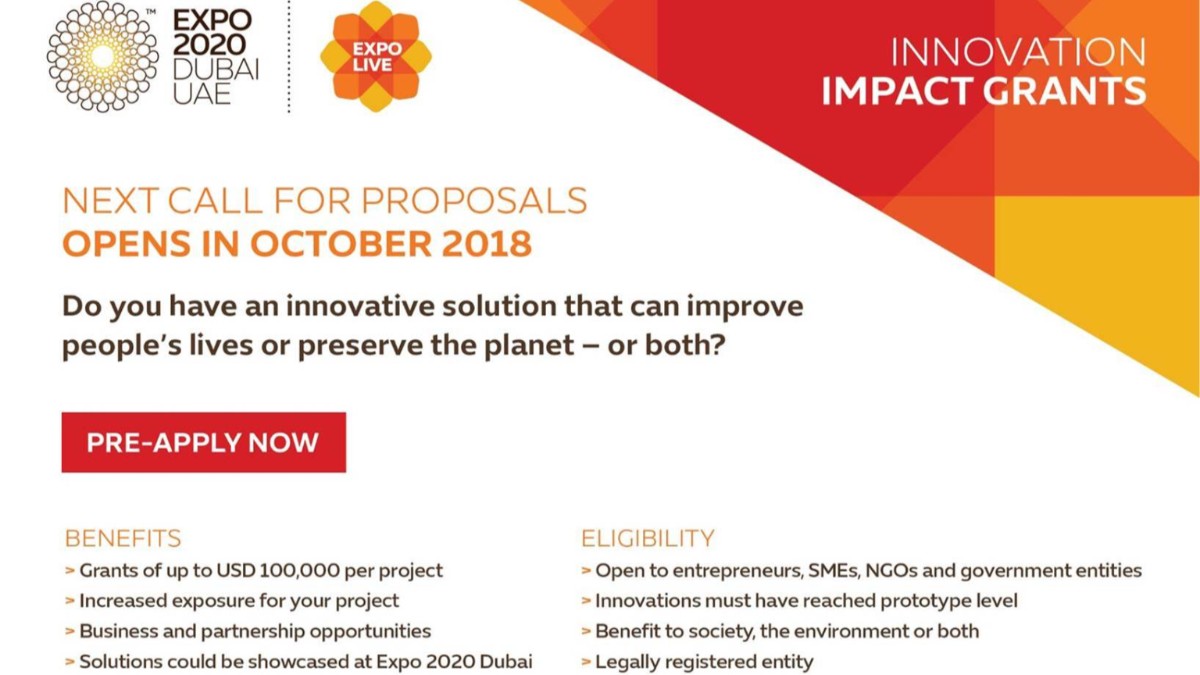 ™ EXPO 2020 DUBAI UAE

EXPO LIVE

INNOVATION
IMPACT GRANTS

NEXT CALL FOR PROPOSALS
OPENS IN OCTOBER 2018

Do you have an innovative solution that can improve people's lives or preserve the planet – or both?

PRE-APPLY NOW

BENEFITS
> Grants of up to USD 100,000 per project
> Increased exposure for your project
> Business and partnership opportunities
> Solutions could be showcased at Expo 2020 Dubai

ELIGIBILITY
> Open to entrepreneurs, SMEs, NGOs and government entities
> Innovations must have reached prototype level
> Benefit to society, the environment or both
> Legally registered entity